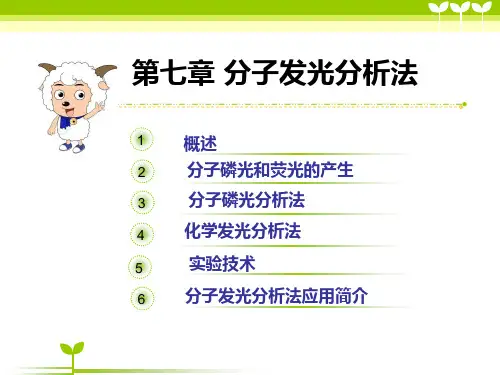 第七章 分子发光分析法

1 概述
2 分子磷光和荧光的产生
3 分子磷光分析法
4 化学发光分析法
5 实验技术
6 分子发光分析法应用简介